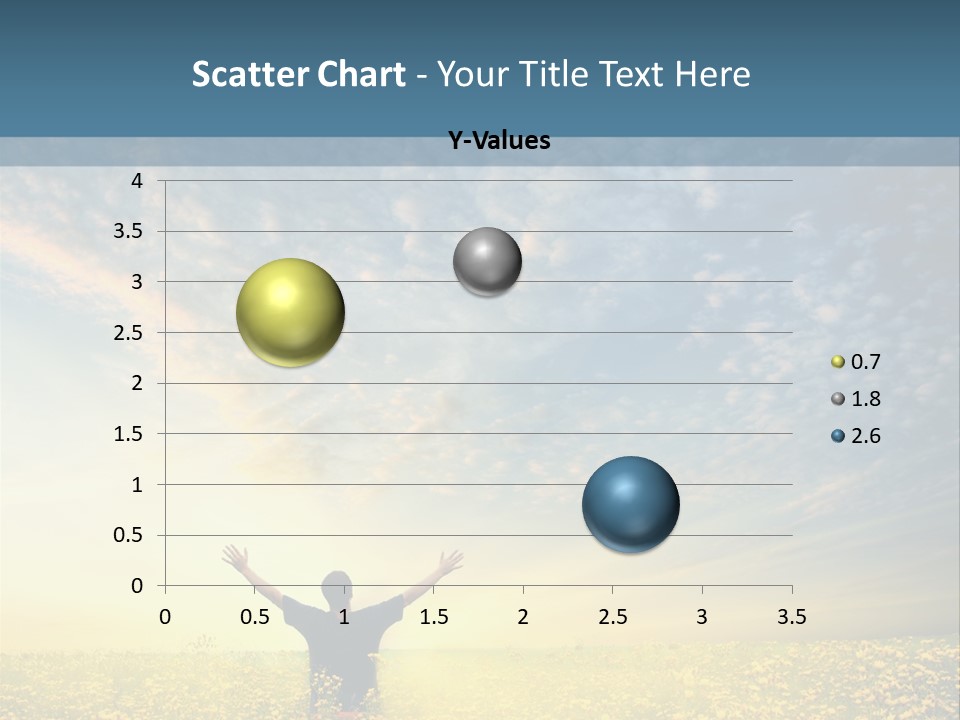 Scatter Chart - Your Title Text Here

Y-Values

4
3.5
3
2.5
2
1.5
1
0.5
0

0 0.5 1 1.5 2 2.5 3 3.5

0.7
1.8
2.6